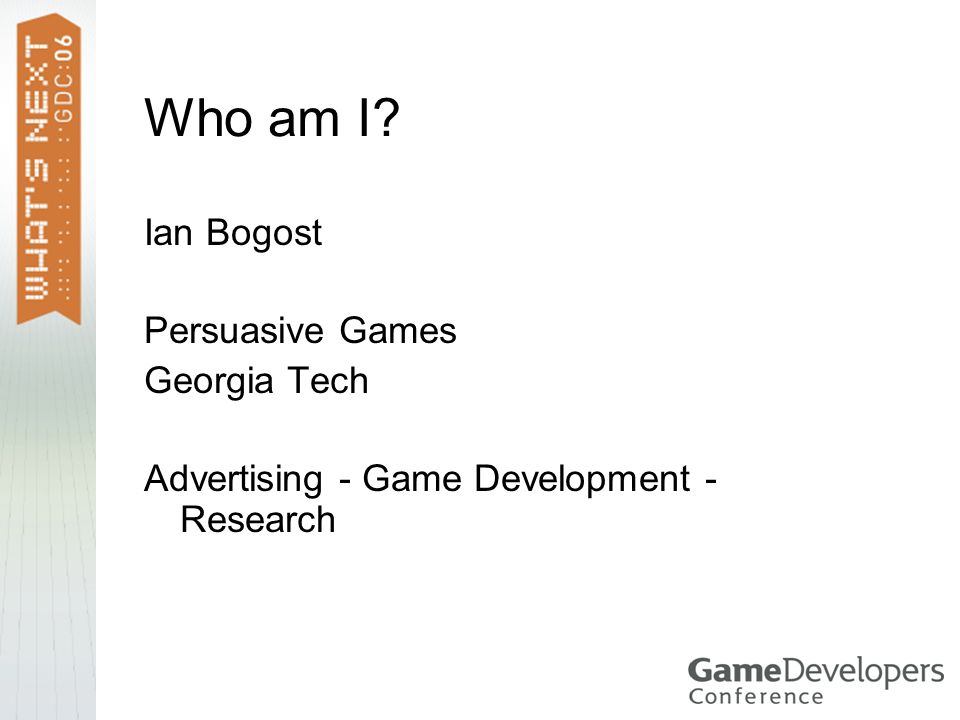 WHAT'S NEXT
GDC:06

Who am I?

Ian Bogost

Persuasive Games
Georgia Tech

Advertising - Game Development - Research

GameDevelopers
Conference